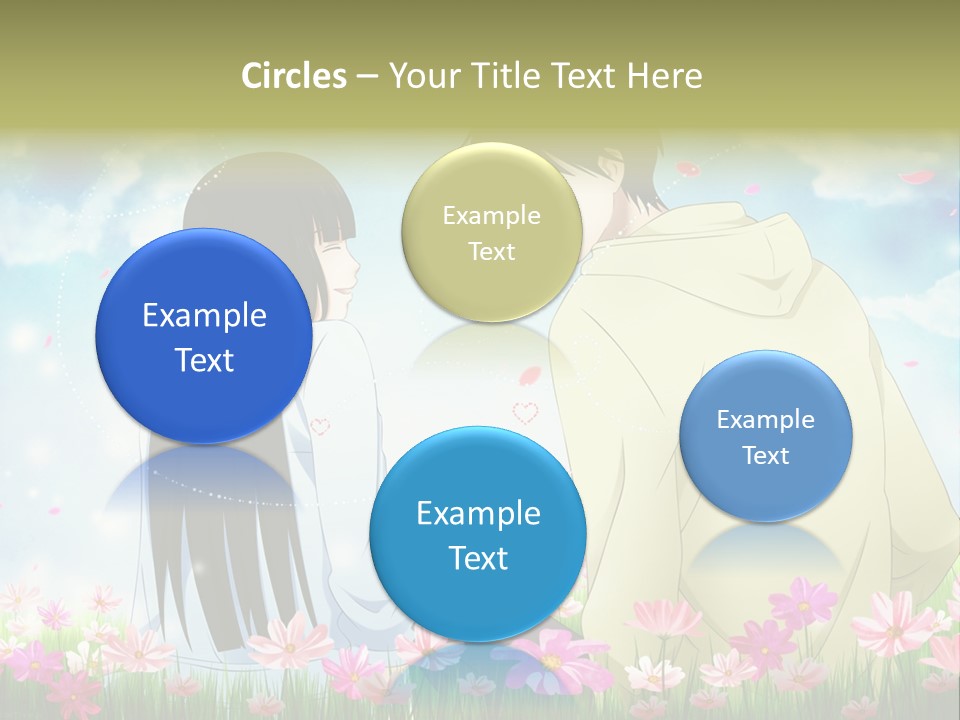 Circles – Your Title Text Here

Example Text

Example Text

Example Text

Example Text